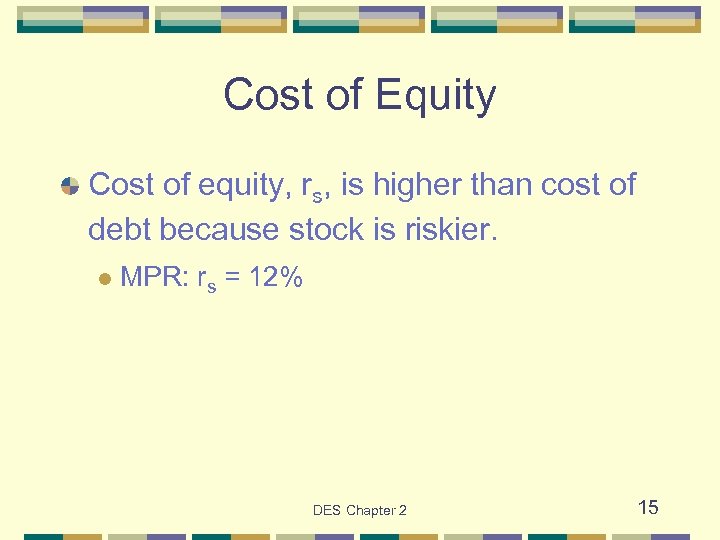 Cost of Equity

Cost of equity, $r_s$, is higher than cost of debt because stock is riskier.

MPR: $r_s$ = 12%

DES Chapter 2

15